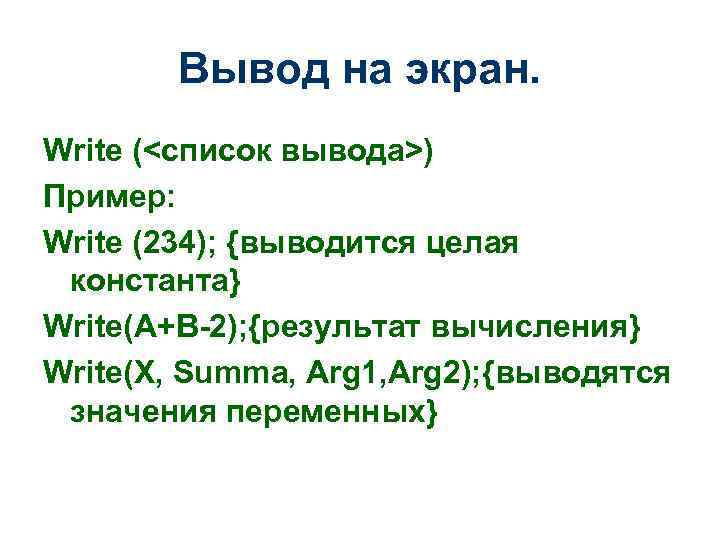 Вывод на экран.

Write (<список вывода>)

Пример:

Write (234); {выводится целая константа}

Write(A+B-2);{результат вычисления}

Write(X, Summa, Arg1,Arg2);{выводятся значения переменных}